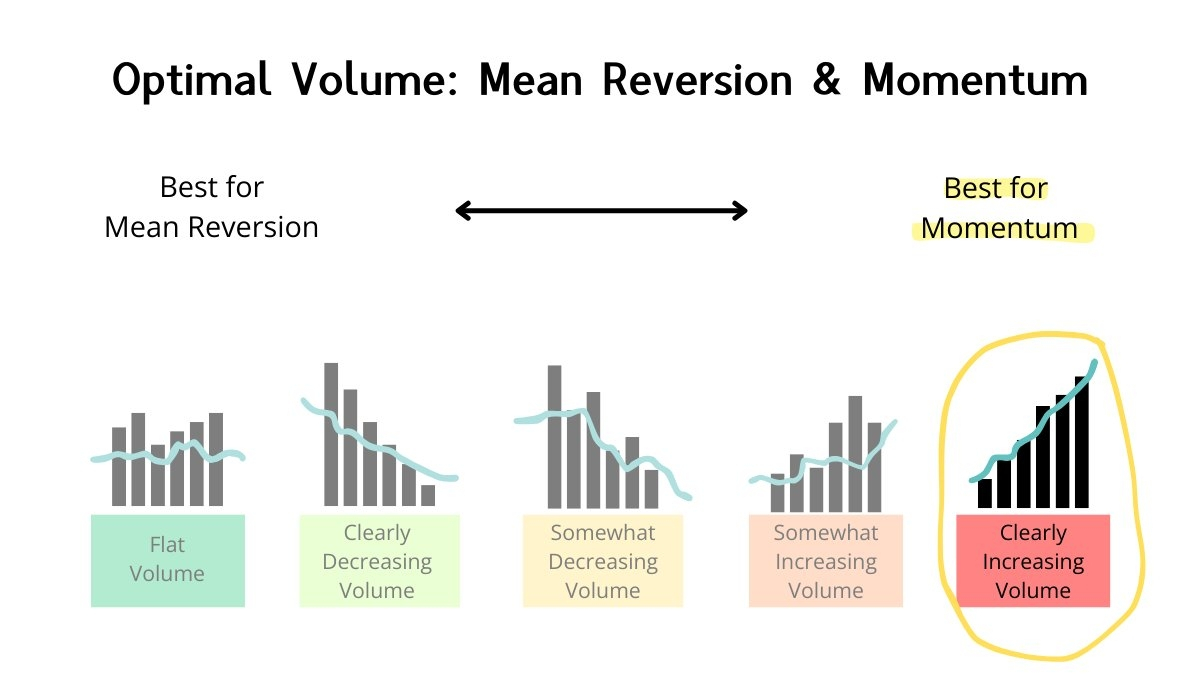 Optimal Volume: Mean Reversion & Momentum

Best for Mean Reversion

Best for Momentum

Flat Volume

Clearly Decreasing Volume

Somewhat Decreasing Volume

Somewhat Increasing Volume

Clearly Increasing Volume